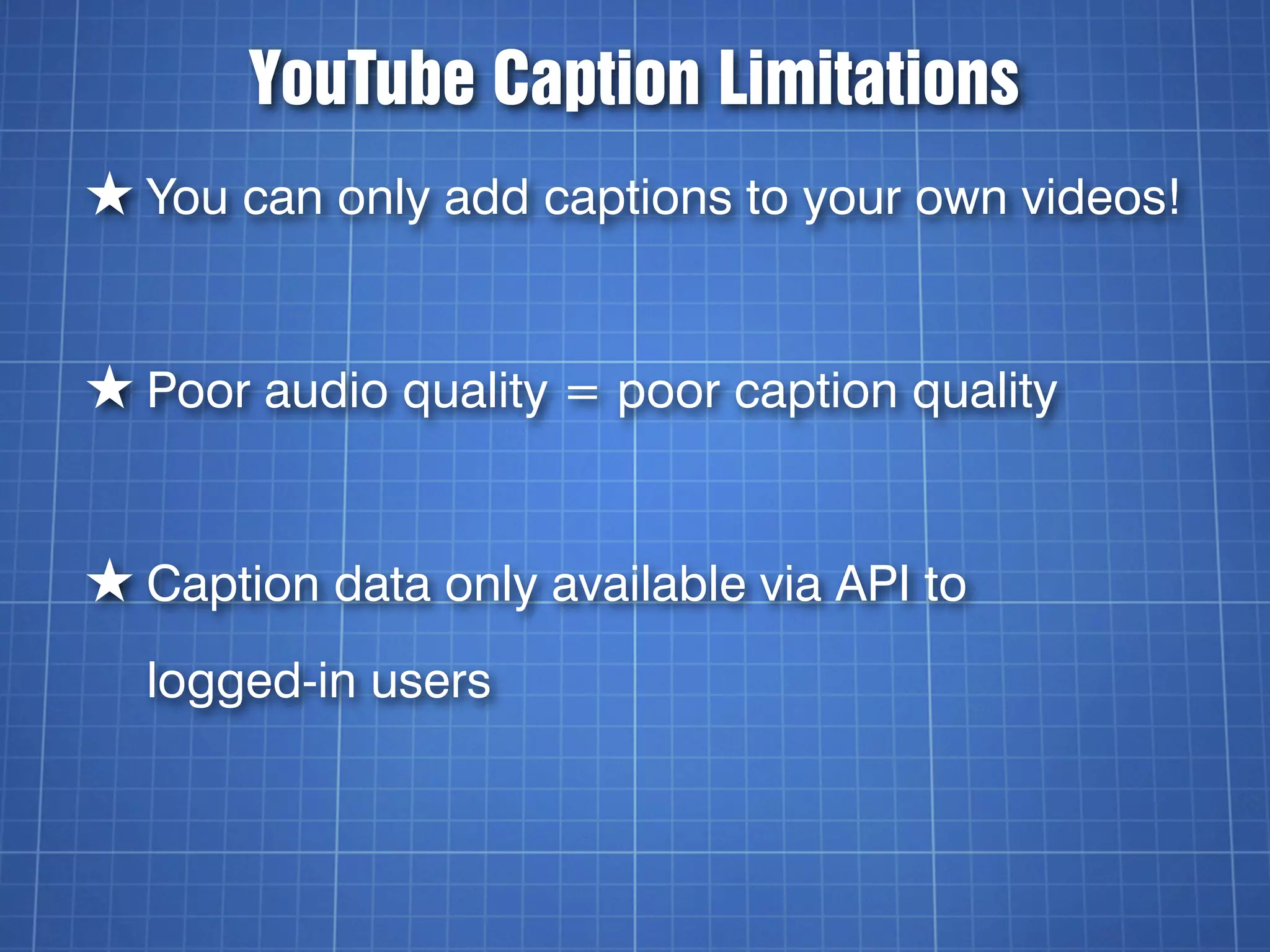 YouTube Caption Limitations

★ You can only add captions to your own videos!

★ Poor audio quality = poor caption quality

★ Caption data only available via API to logged-in users